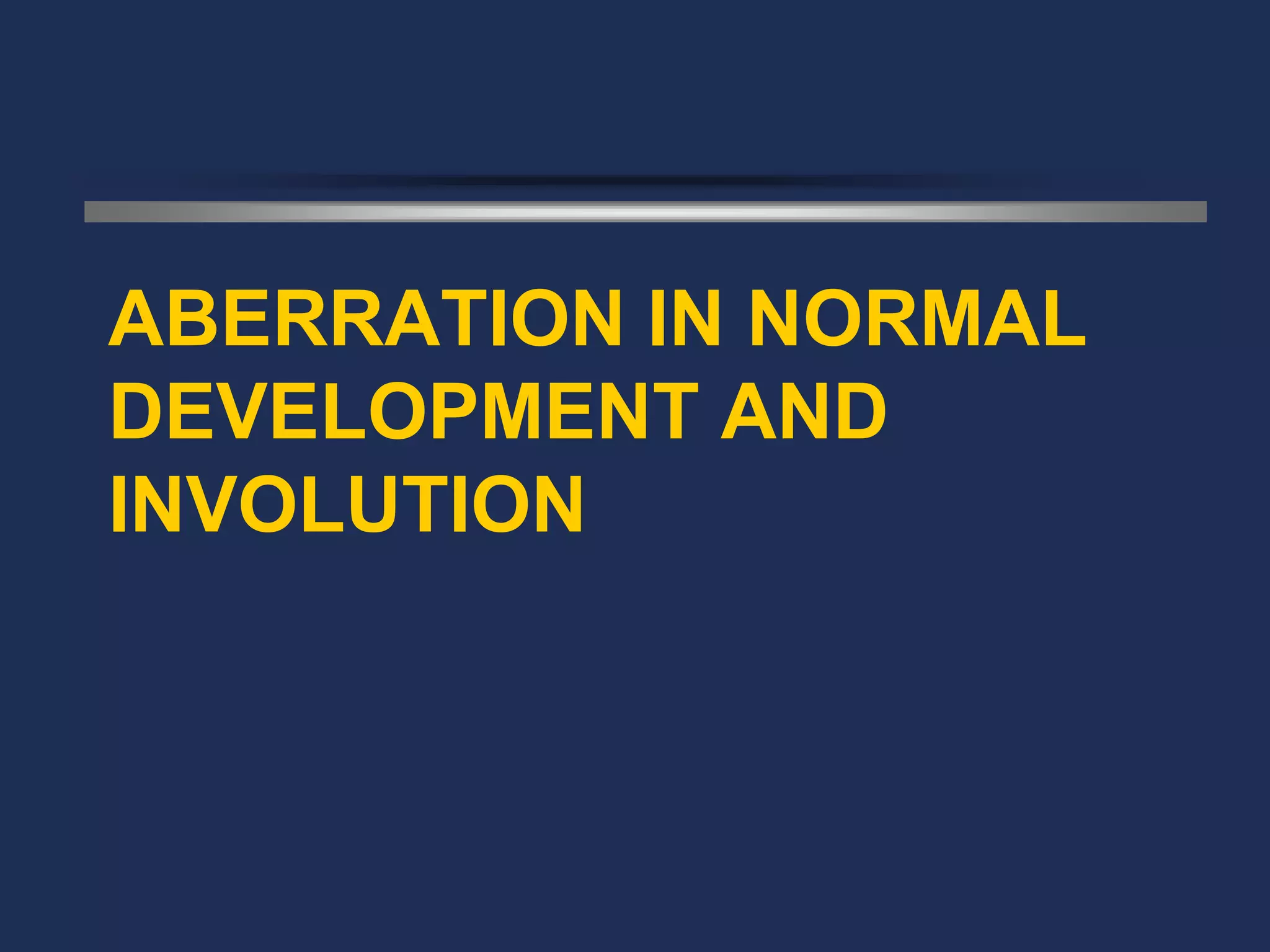 ABERRATION IN NORMAL DEVELOPMENT AND INVOLUTION